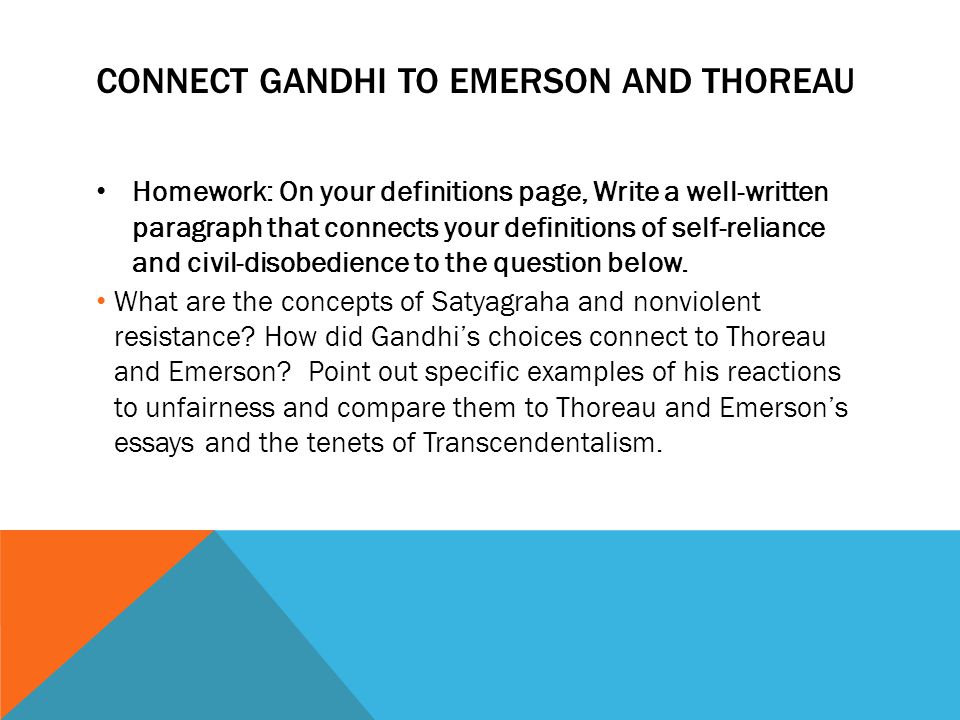 CONNECT GANDHI TO EMERSON AND THOREAU

• Homework: On your definitions page, Write a well-written paragraph that connects your definitions of self-reliance and civil-disobedience to the question below.

• What are the concepts of Satyagraha and nonviolent resistance? How did Gandhi's choices connect to Thoreau and Emerson? Point out specific examples of his reactions to unfairness and compare them to Thoreau and Emerson's essays and the tenets of Transcendentalism.